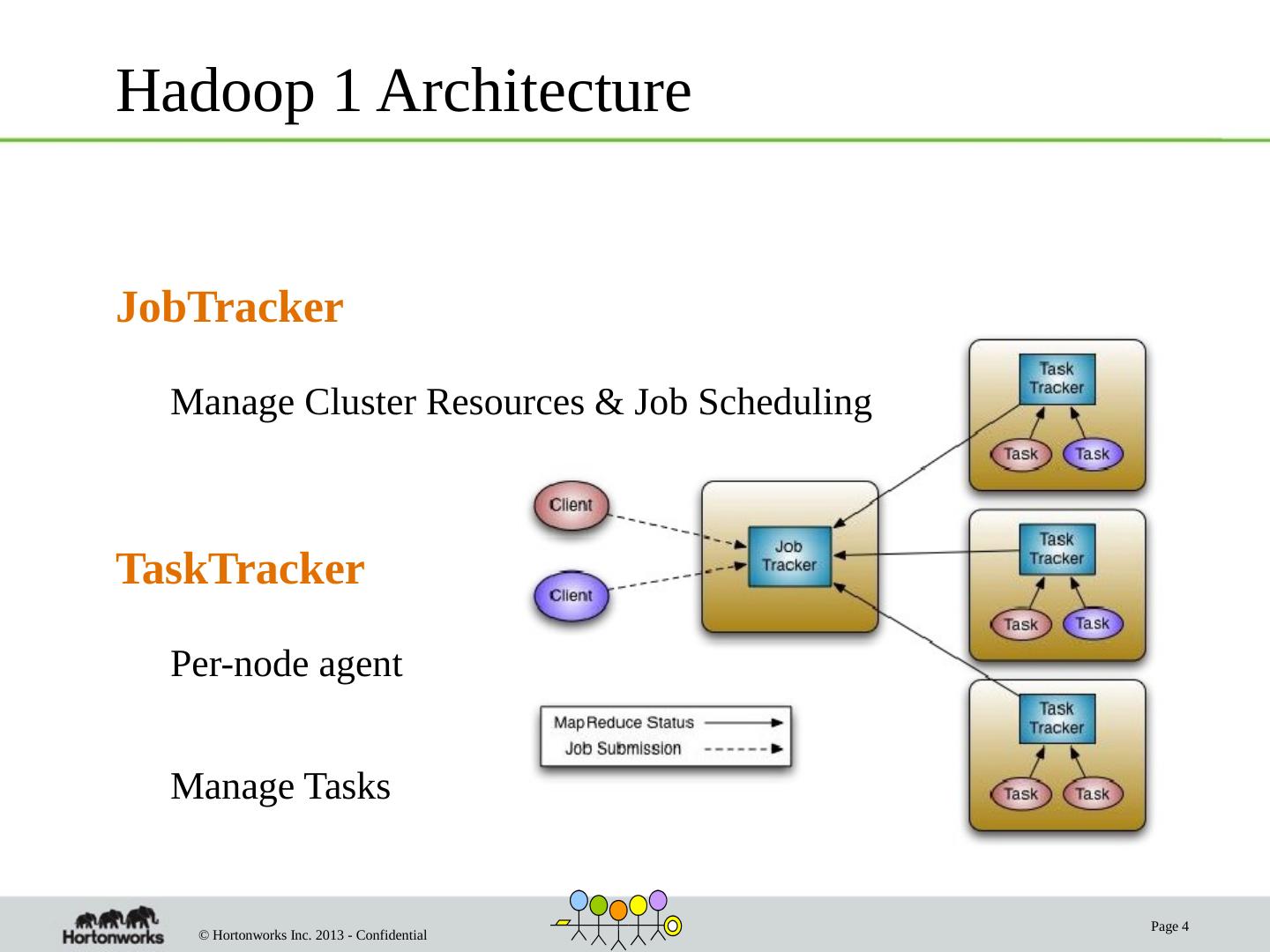 Hadoop 1 Architecture

JobTracker

Manage Cluster Resources & Job Scheduling

TaskTracker

Per-node agent

Manage Tasks

Client

Client

Job Tracker

Task Tracker

Task

Task

Task Tracker

Task

Task

Task Tracker

Task

Task

MapReduce Status

Job Submission

Hortonworks

© Hortonworks Inc. 2013 - Confidential

Page 4